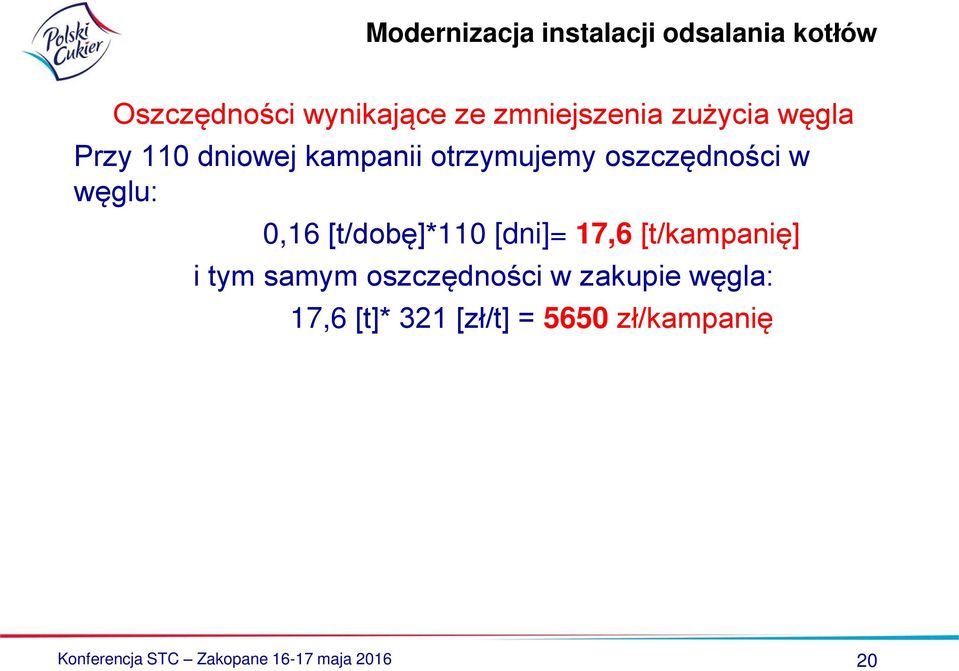 Polski Cukier

Modernizacja instalacji odsalania kotłów

Oszczędności wynikające ze zmniejszenia zużycia węgla

Przy 110 dniowej kampanii otrzymujemy oszczędności w węglu:

0,16 [t/dobę]*110 [dni]= 17,6 [t/kampanię]

i tym samym oszczędności w zakupie węgla:

17,6 [t]* 321 [zł/t] = 5650 zł/kampanię

Konferencja STC – Zakopane 16-17 maja 2016

20